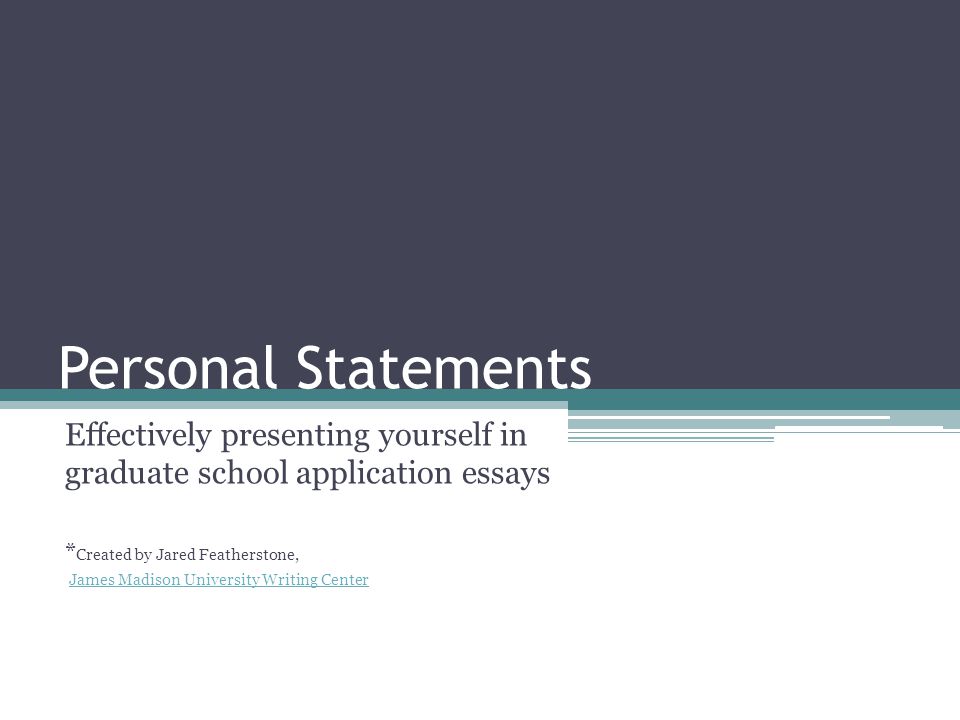 Personal Statements

Effectively presenting yourself in graduate school application essays

*Created by Jared Featherstone,
James Madison University Writing Center